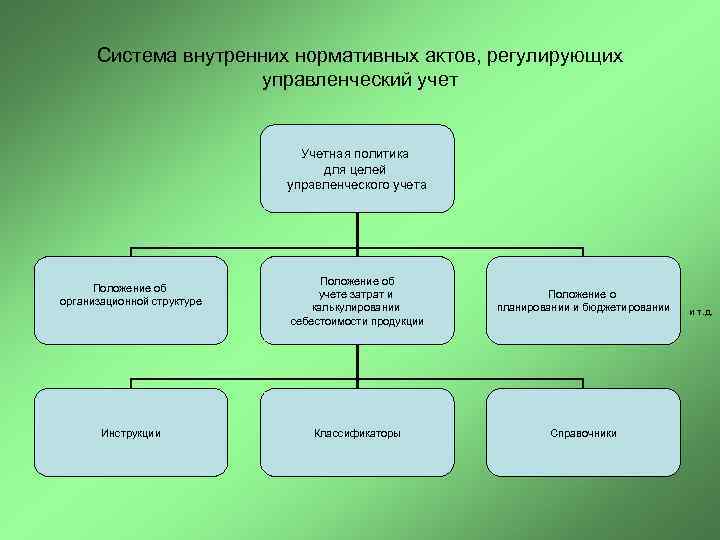 Система внутренних нормативных актов, регулирующих управленческий учет

Учетная политика для целей управленческого учета

Положение об организационной структуре

Положение об учете затрат и калькулировании себестоимости продукции

Положение о планировании и бюджетировании

и т.д.

Инструкции

Классификаторы

Справочники